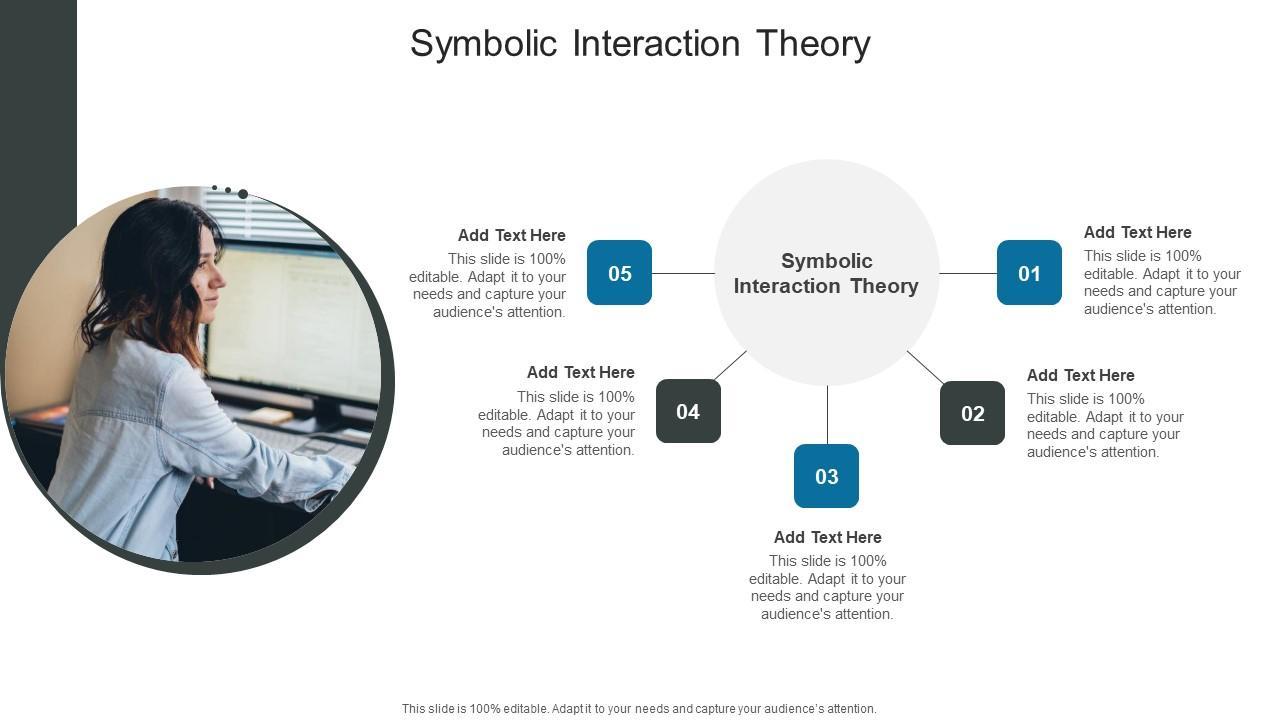 Symbolic Interaction Theory

Symbolic Interaction Theory

01

Add Text Here

This slide is 100% editable. Adapt it to your needs and capture your audience's attention.

02

Add Text Here

This slide is 100% editable. Adapt it to your needs and capture your audience's attention.

03

Add Text Here

This slide is 100% editable. Adapt it to your needs and capture your audience's attention.

04

Add Text Here

This slide is 100% editable. Adapt it to your needs and capture your audience's attention.

05

Add Text Here

This slide is 100% editable. Adapt it to your needs and capture your audience's attention.

This slide is 100% editable. Adapt it to your needs and capture your audience's attention.